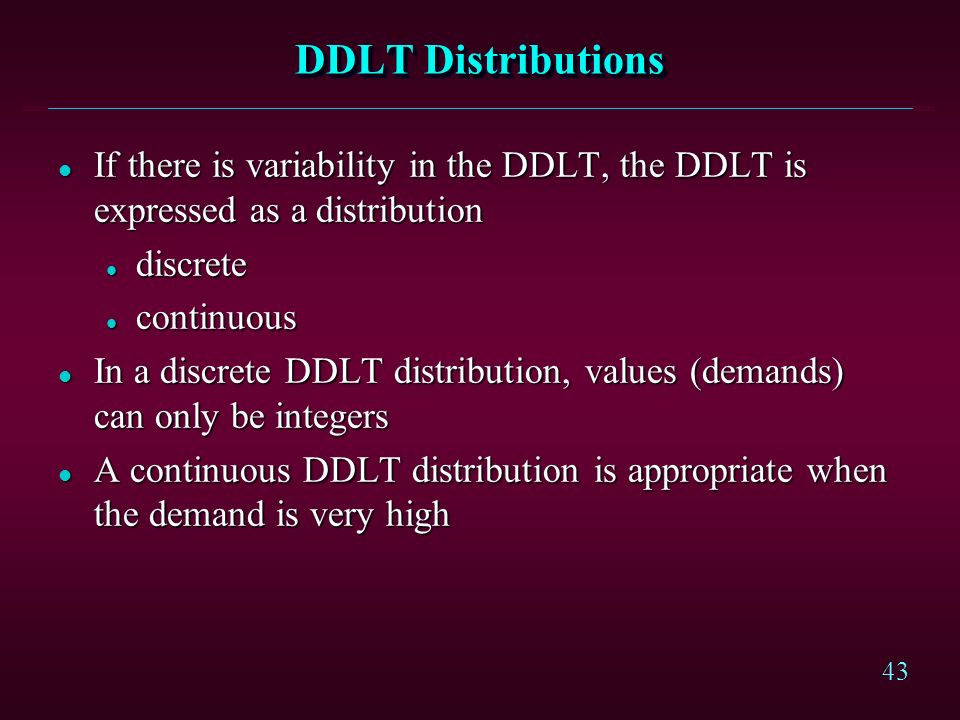 DDLT Distributions

- If there is variability in the DDLT, the DDLT is expressed as a distribution
  - discrete
  - continuous
- In a discrete DDLT distribution, values (demands) can only be integers
- A continuous DDLT distribution is appropriate when the demand is very high

43